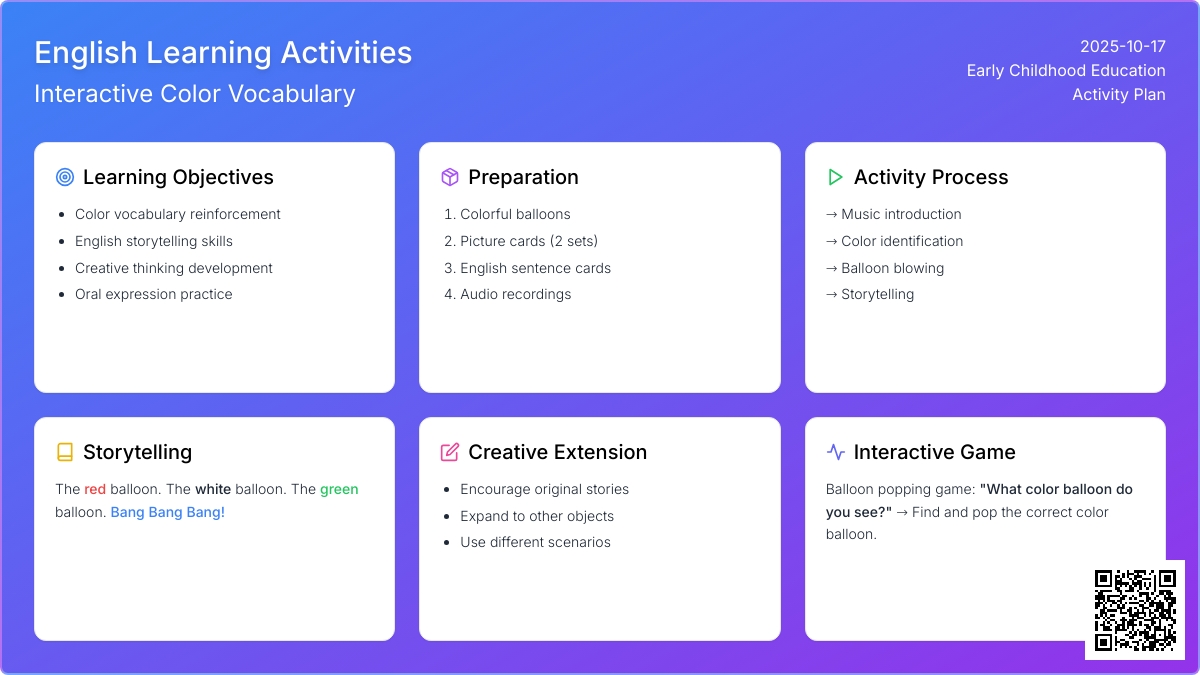 English Learning Activities
Interactive Color Vocabulary

2025-10-17
Early Childhood Education
Activity Plan

Learning Objectives
- Color vocabulary reinforcement
- English storytelling skills
- Creative thinking development
- Oral expression practice

Preparation
1. Colorful balloons
2. Picture cards (2 sets)
3. English sentence cards
4. Audio recordings

Activity Process
→ Music introduction
→ Color identification
→ Balloon blowing
→ Storytelling

Storytelling
The red balloon. The white balloon. The green balloon. Bang Bang Bang!

Creative Extension
- Encourage original stories
- Expand to other objects
- Use different scenarios

Interactive Game
Balloon popping game: "What color balloon do you see?" → Find and pop the correct color balloon.